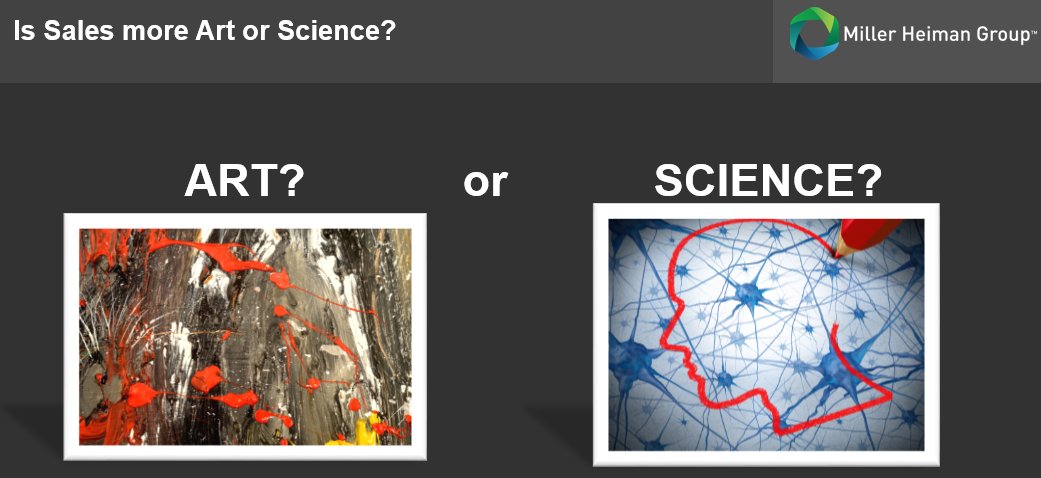 Is Sales more Art or Science?

Miller Heiman Group™

ART?

or

SCIENCE?